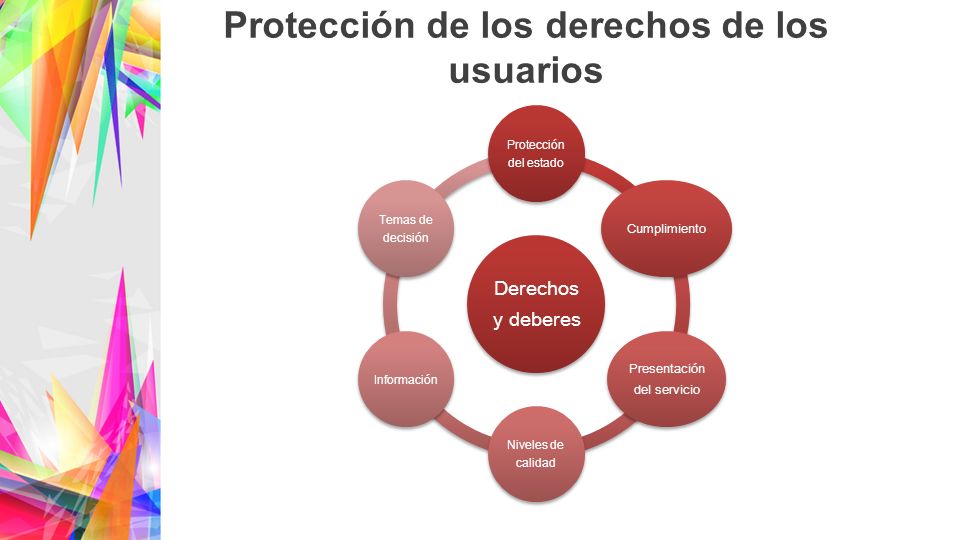 Protección de los derechos de los usuarios

Derechos y deberes

Protección del estado

Cumplimiento

Presentación del servicio

Niveles de calidad

Información

Temas de decisión